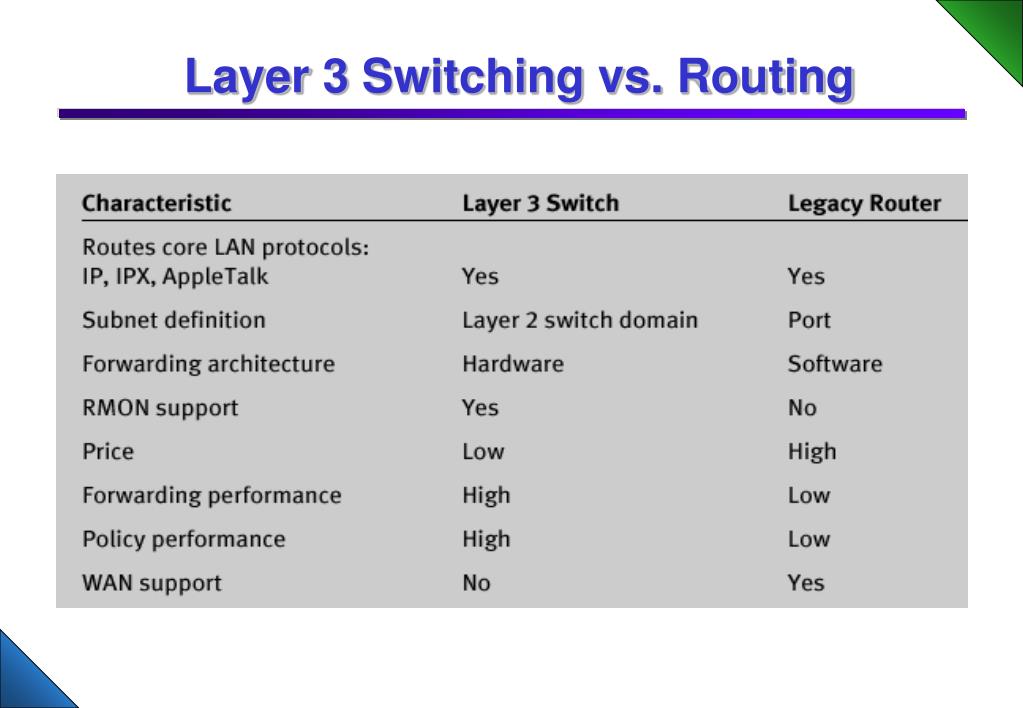 Layer 3 Switching vs. Routing

| Characteristic | Layer 3 Switch | Legacy Router |
|---|---|---|
| Routes core LAN protocols: IP, IPX, AppleTalk | Yes | Yes |
| Subnet definition | Layer 2 switch domain | Port |
| Forwarding architecture | Hardware | Software |
| RMON support | Yes | No |
| Price | Low | High |
| Forwarding performance | High | Low |
| Policy performance | High | Low |
| WAN support | No | Yes |